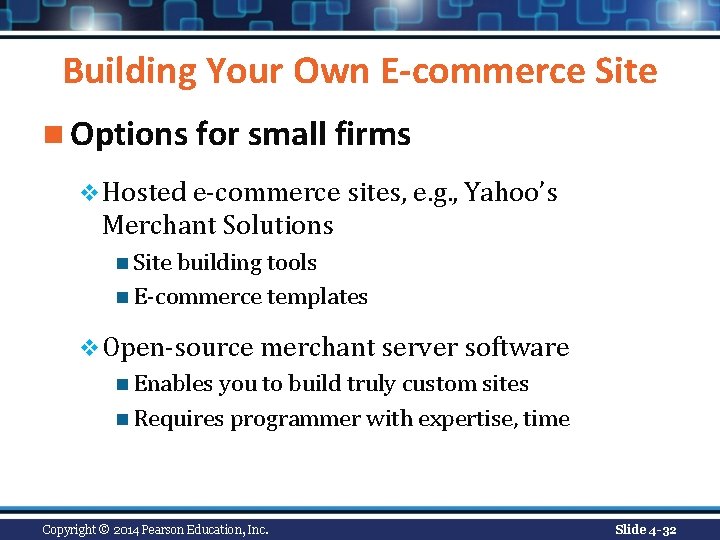 Building Your Own E-commerce Site

Options for small firms

Hosted e-commerce sites, e.g., Yahoo's Merchant Solutions

Site building tools

E-commerce templates

Open-source merchant server software

Enables you to build truly custom sites

Requires programmer with expertise, time

Copyright © 2014 Pearson Education, Inc.

Slide 4-32